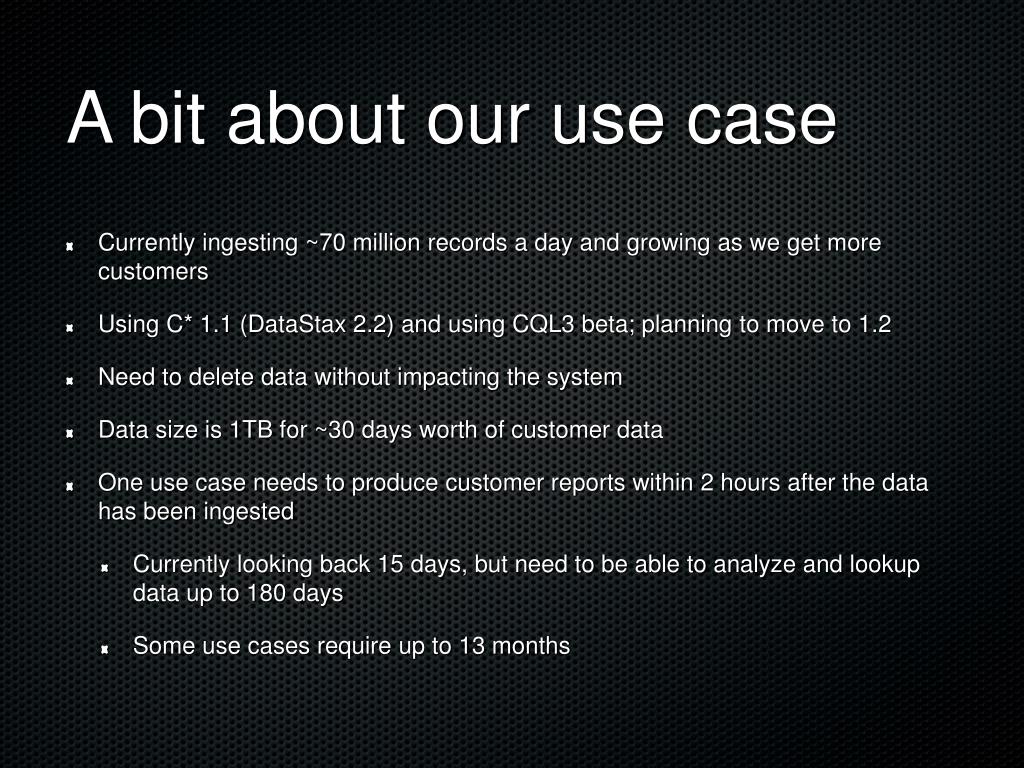 A bit about our use case

Currently ingesting ~70 million records a day and growing as we get more customers

Using C* 1.1 (DataStax 2.2) and using CQL3 beta; planning to move to 1.2

Need to delete data without impacting the system

Data size is 1TB for ~30 days worth of customer data

One use case needs to produce customer reports within 2 hours after the data has been ingested

Currently looking back 15 days, but need to be able to analyze and lookup data up to 180 days

Some use cases require up to 13 months